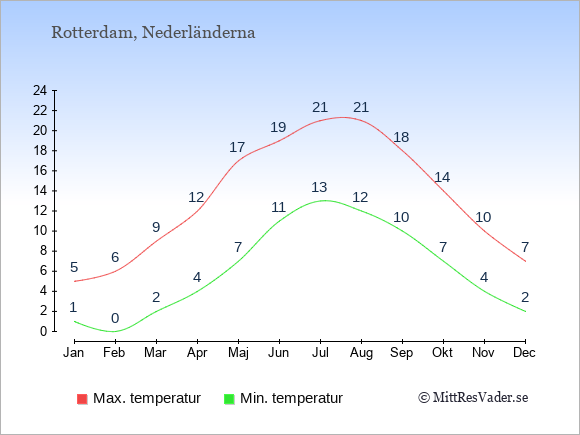 Rotterdam, Nederländerna

24
22
20
18
16
14
12
10
8
6
4
2
0

5 6 9 12 17 19 21 21 18 14 10 7

1 0 2 4 7 11 13 12 10 7 4 2

Jan Feb Mar Apr Maj Jun Jul Aug Sep Okt Nov Dec

Max. temperatur
Min. temperatur
© MittResVader.se